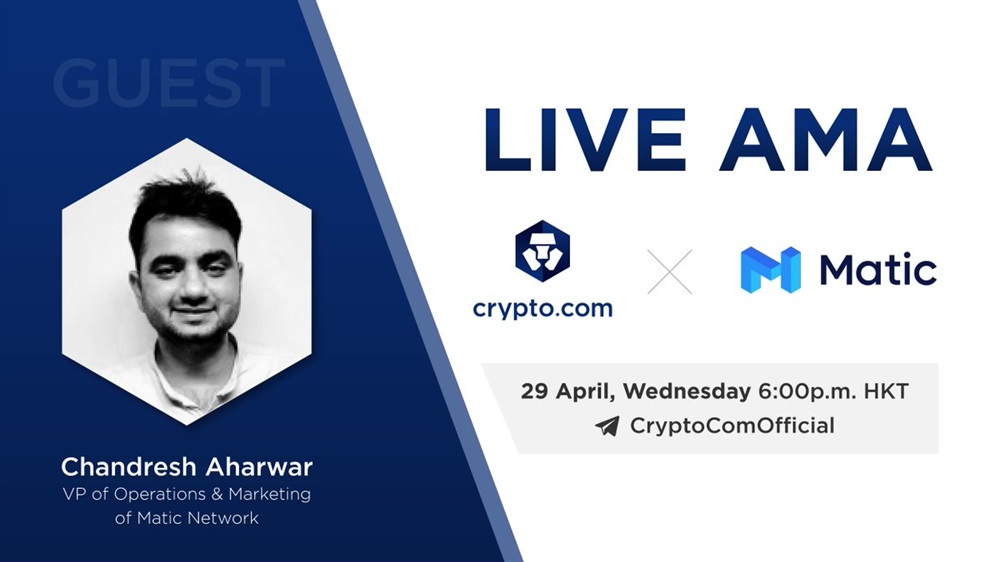 GUEST

Chandresh Aharwar
VP of Operations & Marketing of Matic Network

LIVE AMA

crypto.com

Matic

29 April, Wednesday 6:00p.m. HKT
CryptoComOfficial